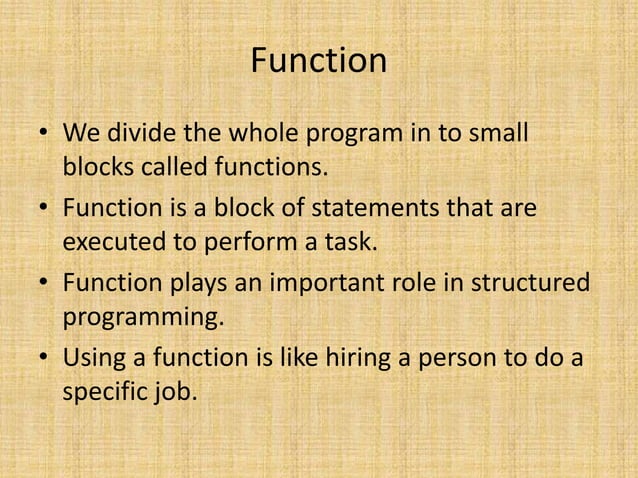 Function

• We divide the whole program in to small blocks called functions.
• Function is a block of statements that are executed to perform a task.
• Function plays an important role in structured programming.
• Using a function is like hiring a person to do a specific job.